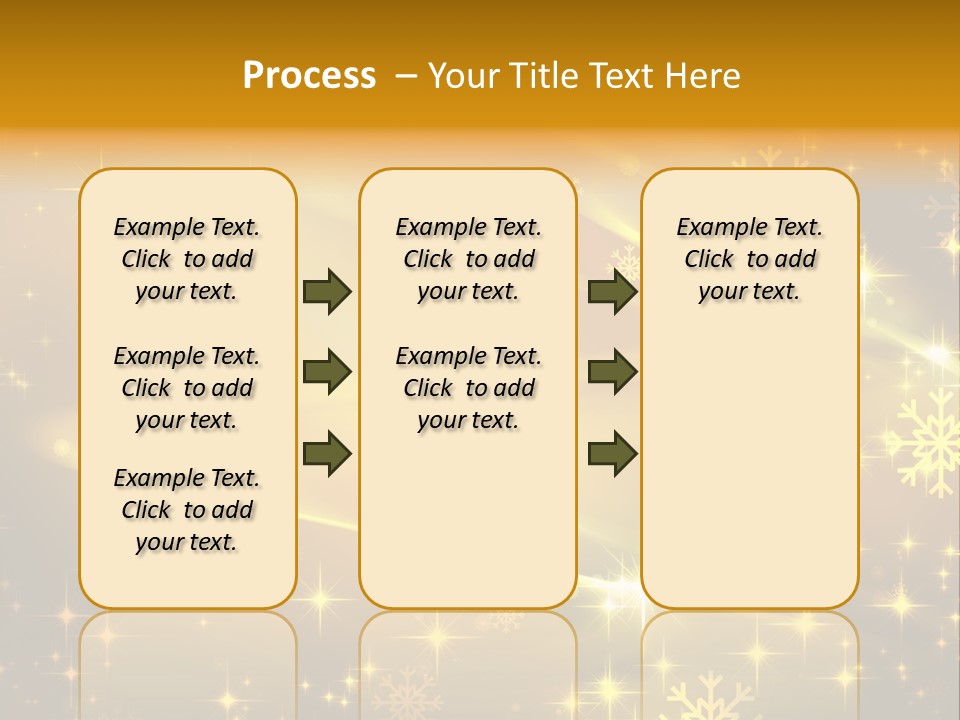 Process – Your Title Text Here

Example Text. Click to add your text.

Example Text. Click to add your text.

Example Text. Click to add your text.

Example Text. Click to add your text.

Example Text. Click to add your text.

Example Text. Click to add your text.